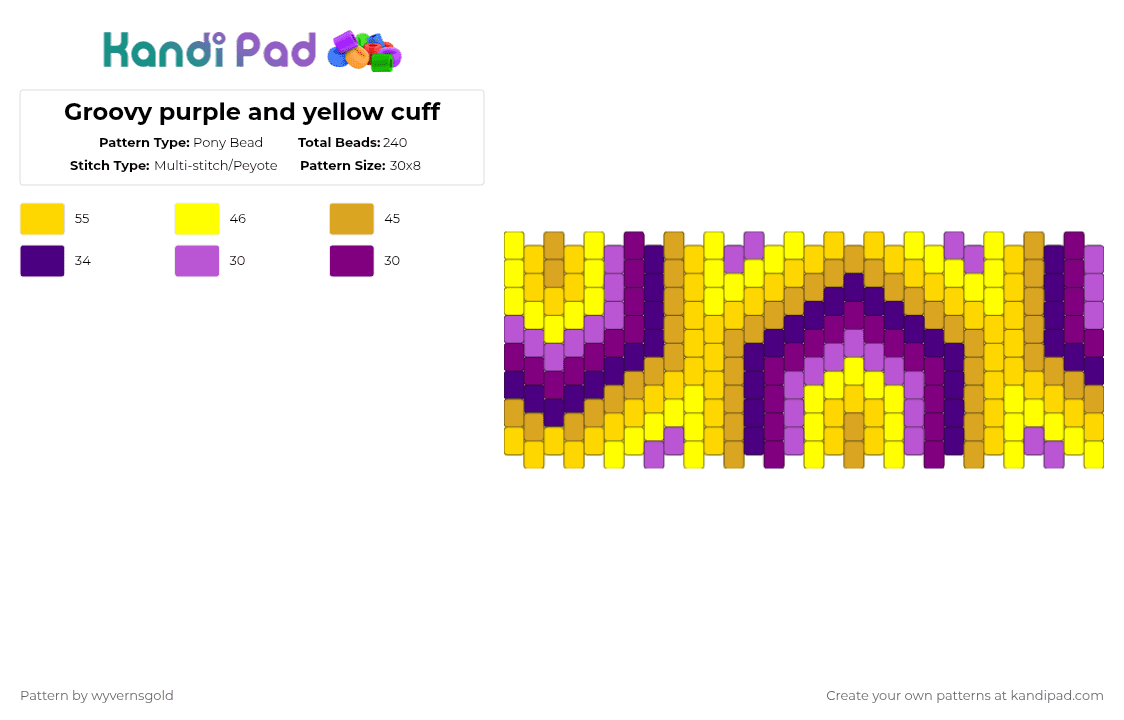 Kandi Pad

Groovy purple and yellow cuff

Pattern Type: Pony Bead
Total Beads: 240
Stitch Type: Multi-stitch/Peyote
Pattern Size: 30x8

55
46
45
34
30
30

Pattern by wyvernsgold

Create your own patterns at kandipad.com